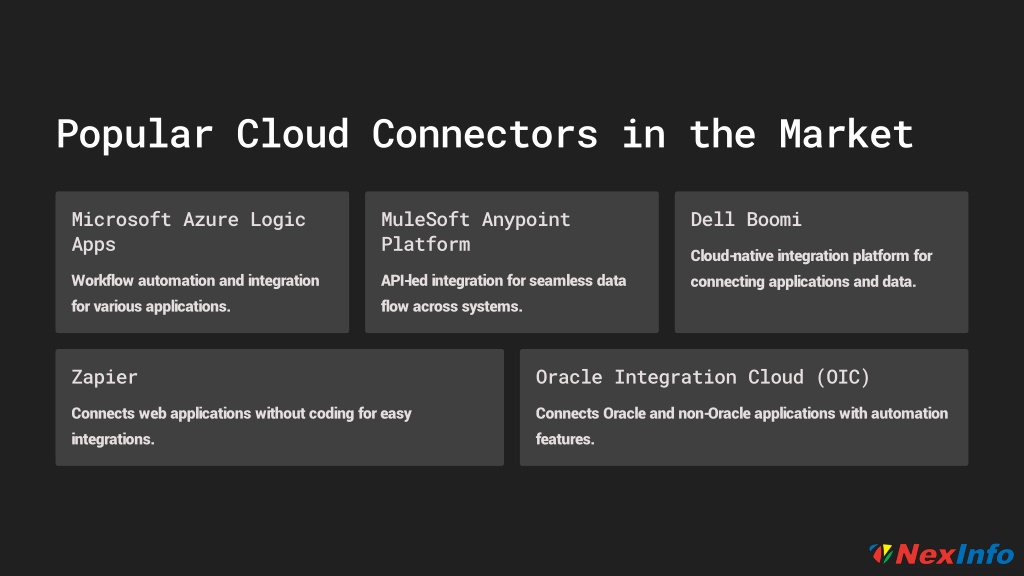 Popular Cloud Connectors in the Market

Microsoft Azure Logic Apps

Workflow automation and integration for various applications.

MuleSoft Anypoint Platform

API-led integration for seamless data flow across systems.

Dell Boomi

Cloud-native integration platform for connecting applications and data.

Zapier

Connects web applications without coding for easy integrations.

Oracle Integration Cloud (OIC)

Connects Oracle and non-Oracle applications with automation features.

NexInfo